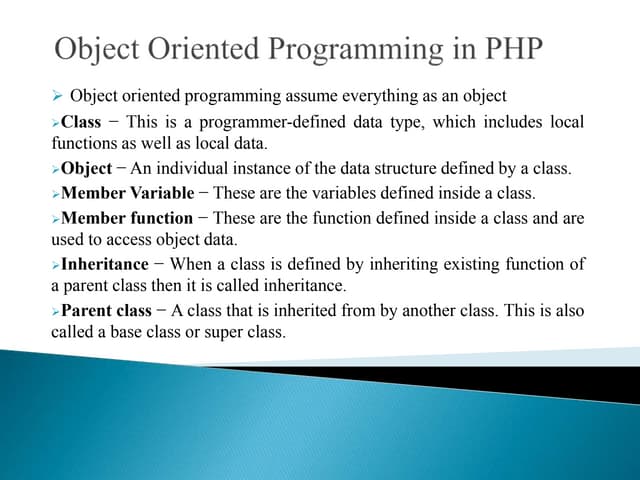 Object Oriented Programming in PHP

➢ Object oriented programming assume everything as an object

➢Class − This is a programmer-defined data type, which includes local functions as well as local data.

➢Object − An individual instance of the data structure defined by a class.

➢Member Variable − These are the variables defined inside a class.

➢Member function − These are the function defined inside a class and are used to access object data.

➢Inheritance − When a class is defined by inheriting existing function of a parent class then it is called inheritance.

➢Parent class − A class that is inherited from by another class. This is also called a base class or super class.